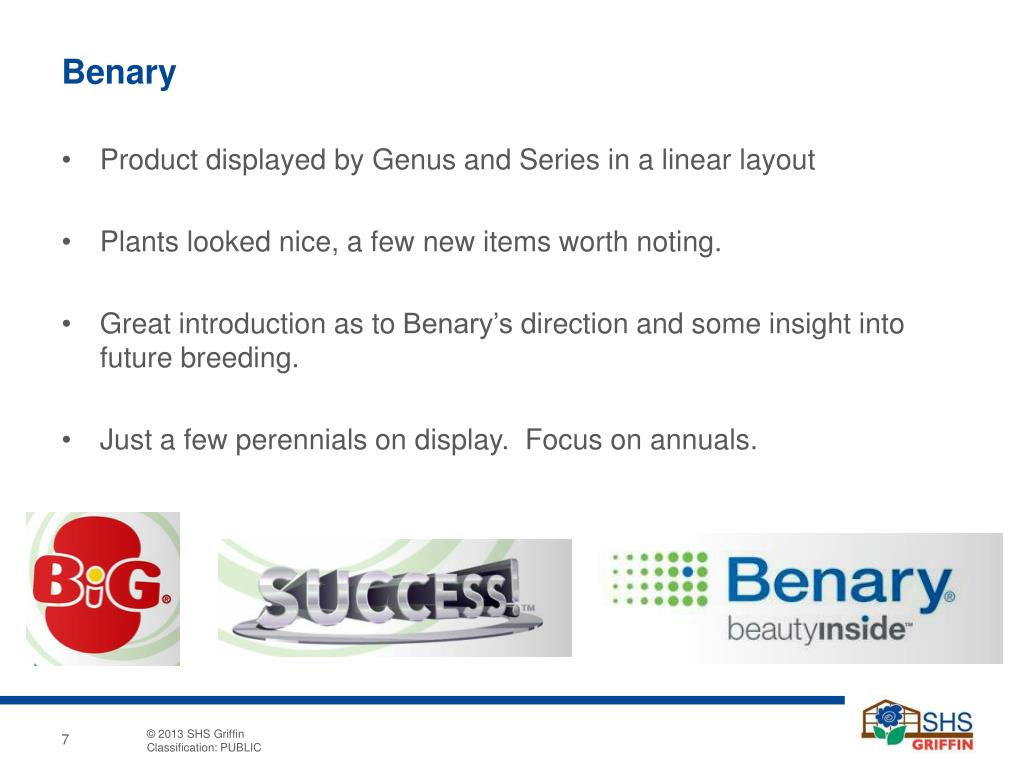 Benary

• Product displayed by Genus and Series in a linear layout

• Plants looked nice, a few new items worth noting.

• Great introduction as to Benary's direction and some insight into future breeding.

• Just a few perennials on display.  Focus on annuals.

BiG®

SUCCESS!™

Benary®
beautyinside™

7

© 2013 SHS Griffin
Classification: PUBLIC

SHS
GRIFFIN